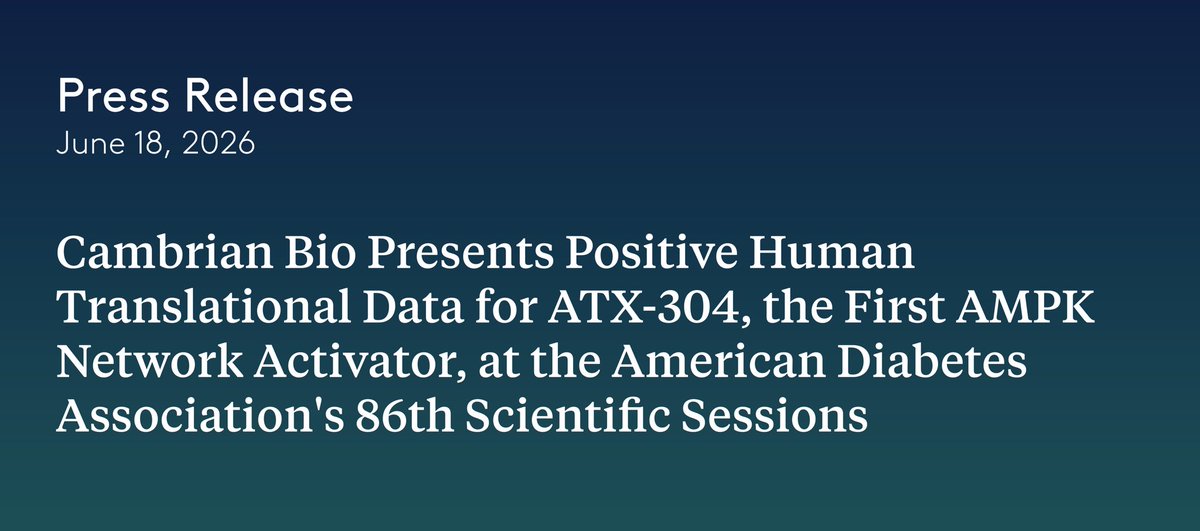 Press Release
June 18, 2026

Cambrian Bio Presents Positive Human Translational Data for ATX-304, the First AMPK Network Activator, at the American Diabetes Association's 86th Scientific Sessions